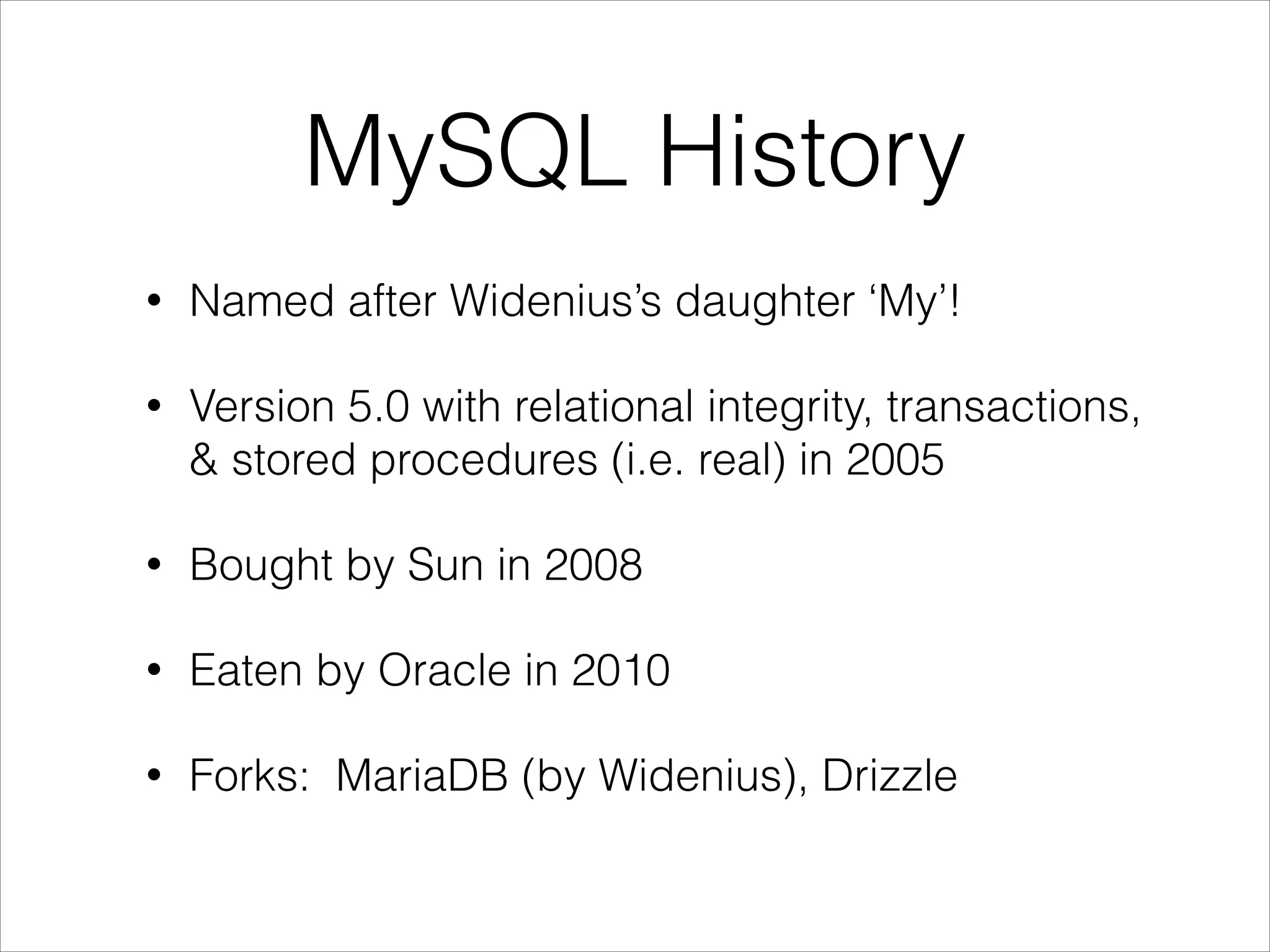 MySQL History

• Named after Widenius’s daughter ‘My’!

• Version 5.0 with relational integrity, transactions, & stored procedures (i.e. real) in 2005

• Bought by Sun in 2008

• Eaten by Oracle in 2010

• Forks: MariaDB (by Widenius), Drizzle